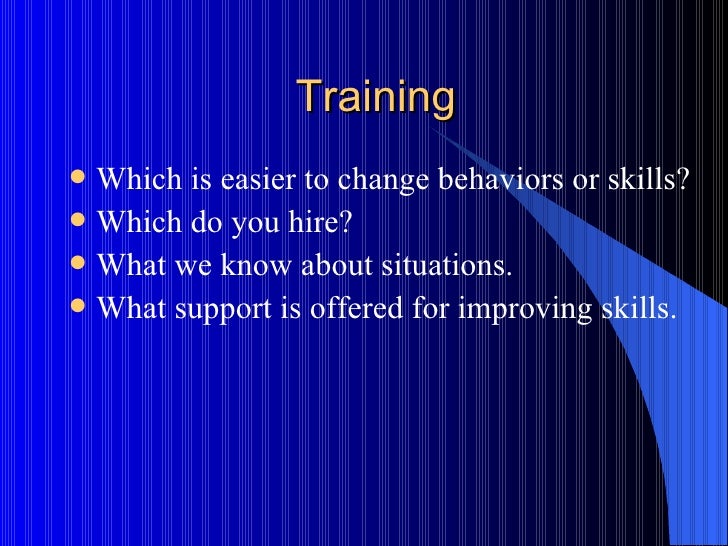 Training

- Which is easier to change behaviors or skills?
- Which do you hire?
- What we know about situations.
- What support is offered for improving skills.